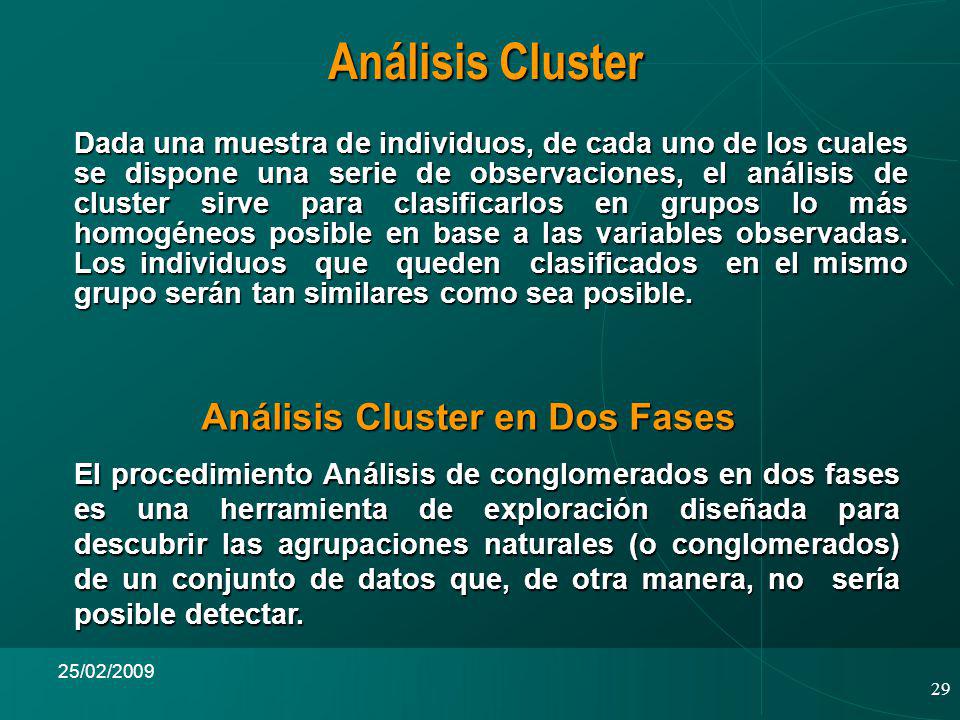 Análisis Cluster

Dada una muestra de individuos, de cada uno de los cuales se dispone una serie de observaciones, el análisis de cluster sirve para clasificarlos en grupos lo más homogéneos posible en base a las variables observadas. Los individuos que queden clasificados en el mismo grupo serán tan similares como sea posible.

Análisis Cluster en Dos Fases

El procedimiento Análisis de conglomerados en dos fases es una herramienta de exploración diseñada para descubrir las agrupaciones naturales (o conglomerados) de un conjunto de datos que, de otra manera, no sería posible detectar.

25/02/2009

29